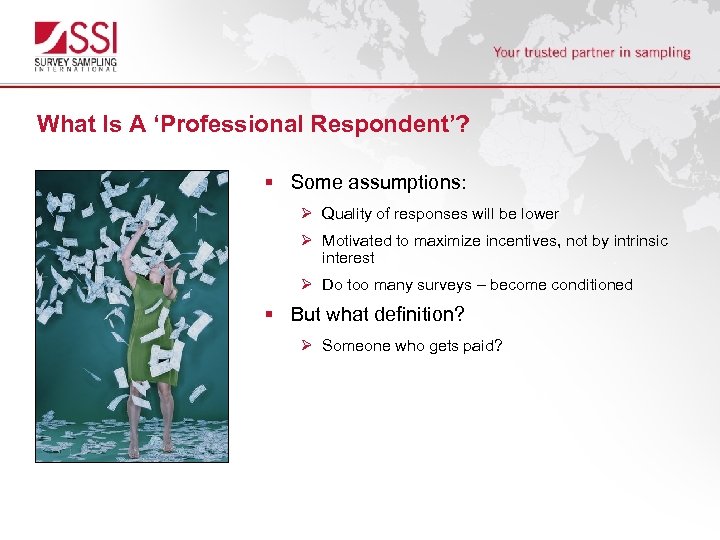 SSI
SURVEY SAMPLING
INTERNATIONAL

Your trusted partner in sampling

What Is A ‘Professional Respondent’?

▪ Some assumptions:

➢ Quality of responses will be lower

➢ Motivated to maximize incentives, not by intrinsic interest

➢ Do too many surveys – become conditioned

▪ But what definition?

➢ Someone who gets paid?